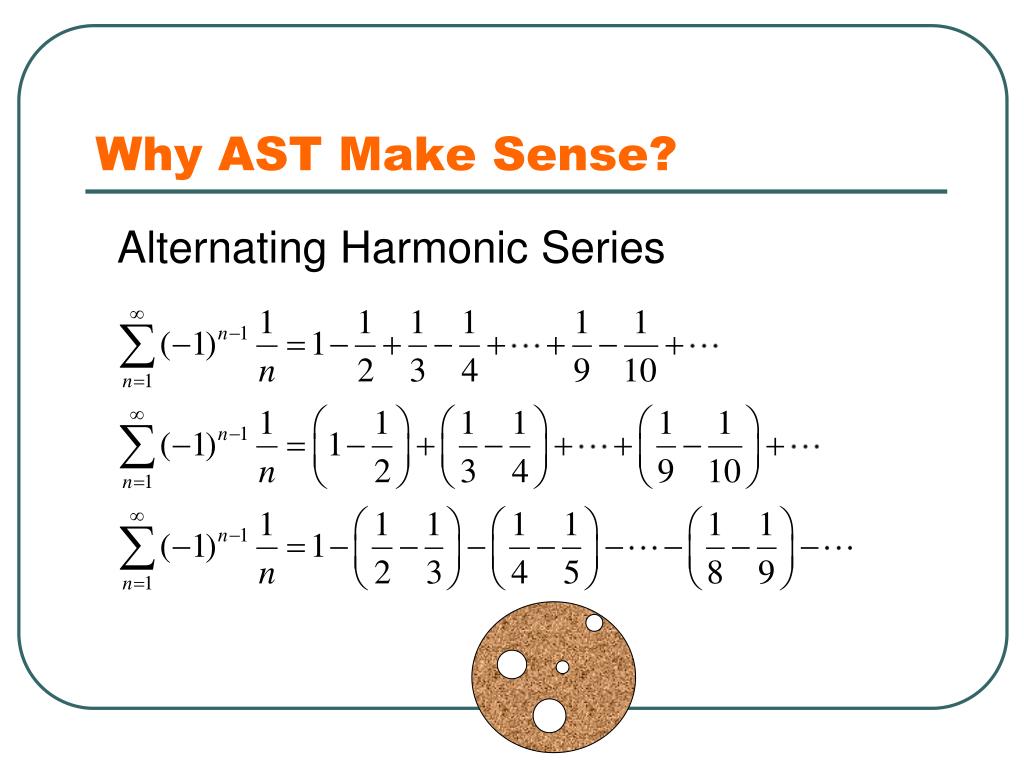 Why AST Make Sense?

Alternating Harmonic Series

$\sum_{n=1}^{\infty}(-1)^{n-1}\frac{1}{n}=1-\frac{1}{2}+\frac{1}{3}-\frac{1}{4}+\cdots+\frac{1}{9}-\frac{1}{10}+\cdots$

$\sum_{n=1}^{\infty}(-1)^{n-1}\frac{1}{n}=\left(1-\frac{1}{2}\right)+\left(\frac{1}{3}-\frac{1}{4}\right)+\cdots+\left(\frac{1}{9}-\frac{1}{10}\right)+\cdots$

$\sum_{n=1}^{\infty}(-1)^{n-1}\frac{1}{n}=1-\left(\frac{1}{2}-\frac{1}{3}\right)-\left(\frac{1}{4}-\frac{1}{5}\right)-\cdots-\left(\frac{1}{8}-\frac{1}{9}\right)-\cdots$